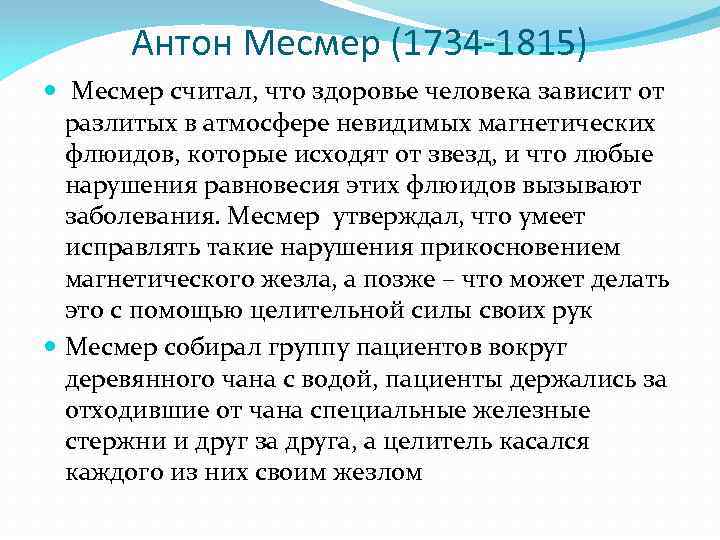 Антон Месмер (1734-1815)

Месмер считал, что здоровье человека зависит от разлитых в атмосфере невидимых магнетических флюидов, которые исходят от звезд, и что любые нарушения равновесия этих флюидов вызывают заболевания. Месмер утверждал, что умеет исправлять такие нарушения прикосновением магнетического жезла, а позже – что может делать это с помощью целительной силы своих рук

Месмер собирал группу пациентов вокруг деревянного чана с водой, пациенты держались за отходившие от чана специальные железные стержни и друг за друга, а целитель касался каждого из них своим жезлом